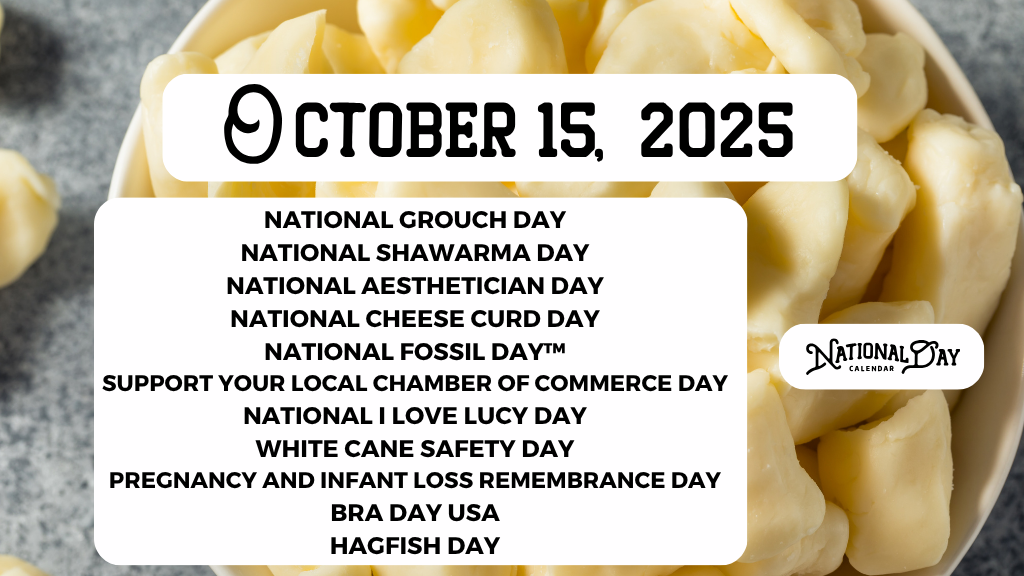 OCTOBER 15, 2025

NATIONAL GROUCH DAY
NATIONAL SHAWARMA DAY
NATIONAL AESTHETICIAN DAY
NATIONAL CHEESE CURD DAY
NATIONAL FOSSIL DAY™
SUPPORT YOUR LOCAL CHAMBER OF COMMERCE DAY
NATIONAL I LOVE LUCY DAY
WHITE CANE SAFETY DAY
PREGNANCY AND INFANT LOSS REMEMBRANCE DAY
BRA DAY USA
HAGFISH DAY

NATIONAL DAY
CALENDAR